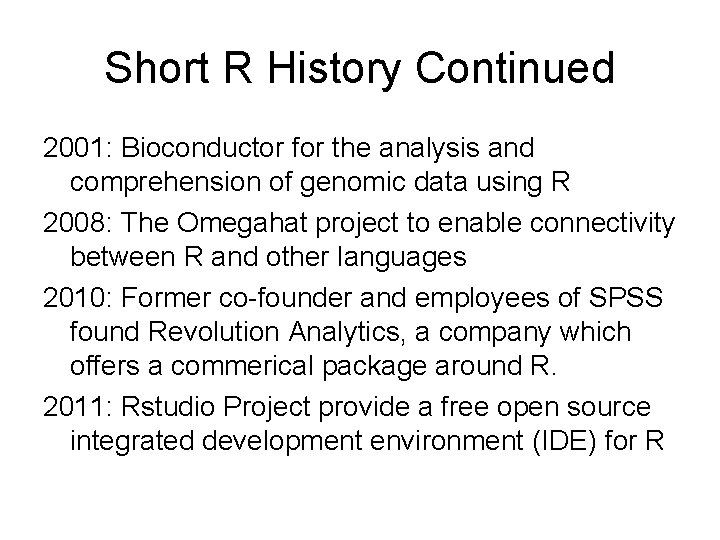 Short R History Continued

2001: Bioconductor for the analysis and comprehension of genomic data using R

2008: The Omegahat project to enable connectivity between R and other languages

2010: Former co-founder and employees of SPSS found Revolution Analytics, a company which offers a commerical package around R.

2011: Rstudio Project provide a free open source integrated development environment (IDE) for R